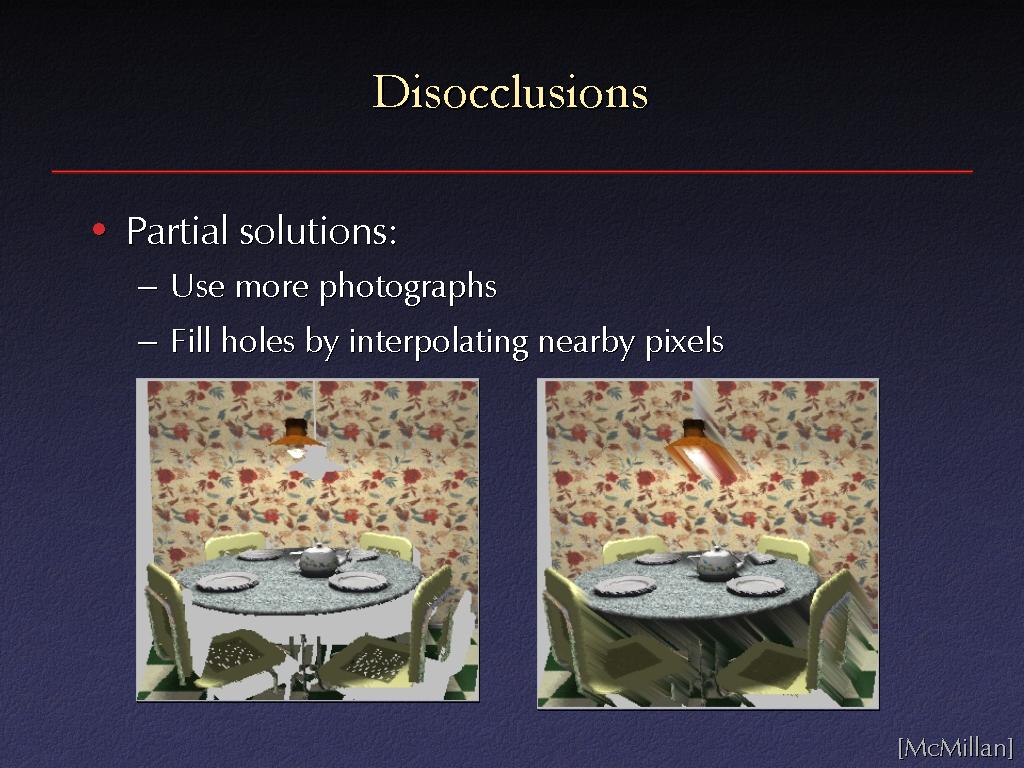 Disocclusions

• Partial solutions:

– Use more photographs

– Fill holes by interpolating nearby pixels

[McMillan]